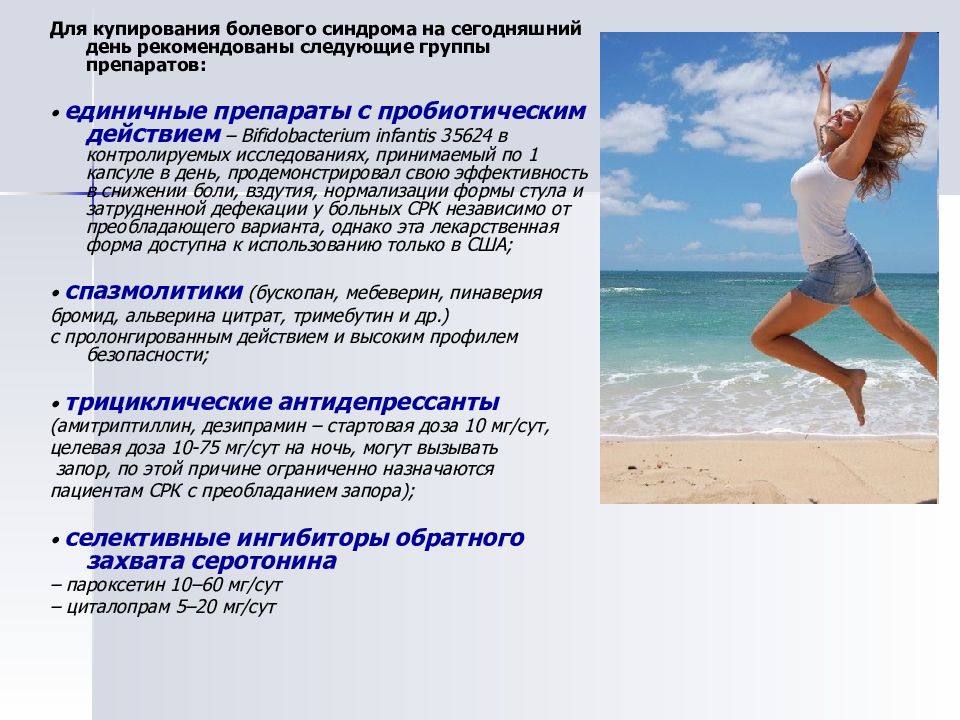 Для купирования болевого синдрома на сегодняшний день рекомендованы следующие группы препаратов:

• единичные препараты с пробиотическим действием – Bifidobacterium infantis 35624 в контролируемых исследованиях, принимаемый по 1 капсуле в день, продемонстрировал свою эффективность в снижении боли, вздутия, нормализации формы стула и затрудненной дефекации у больных СРК независимо от преобладающего варианта, однако эта лекарственная форма доступна к использованию только в США;

• спазмолитики (бускопан, мебеверин, пинаверия бромид, альверина цитрат, тримебутин и др.) с пролонгированным действием и высоким профилем безопасности;

• трициклические антидепрессанты (амитриптиллин, дезипрамин – стартовая доза 10 мг/сут, целевая доза 10-75 мг/сут на ночь, могут вызывать запор, по этой причине ограниченно назначаются пациентам СРК с преобладанием запора);

• селективные ингибиторы обратного захвата серотонина
– пароксетин 10–60 мг/сут
– циталопрам 5–20 мг/сут